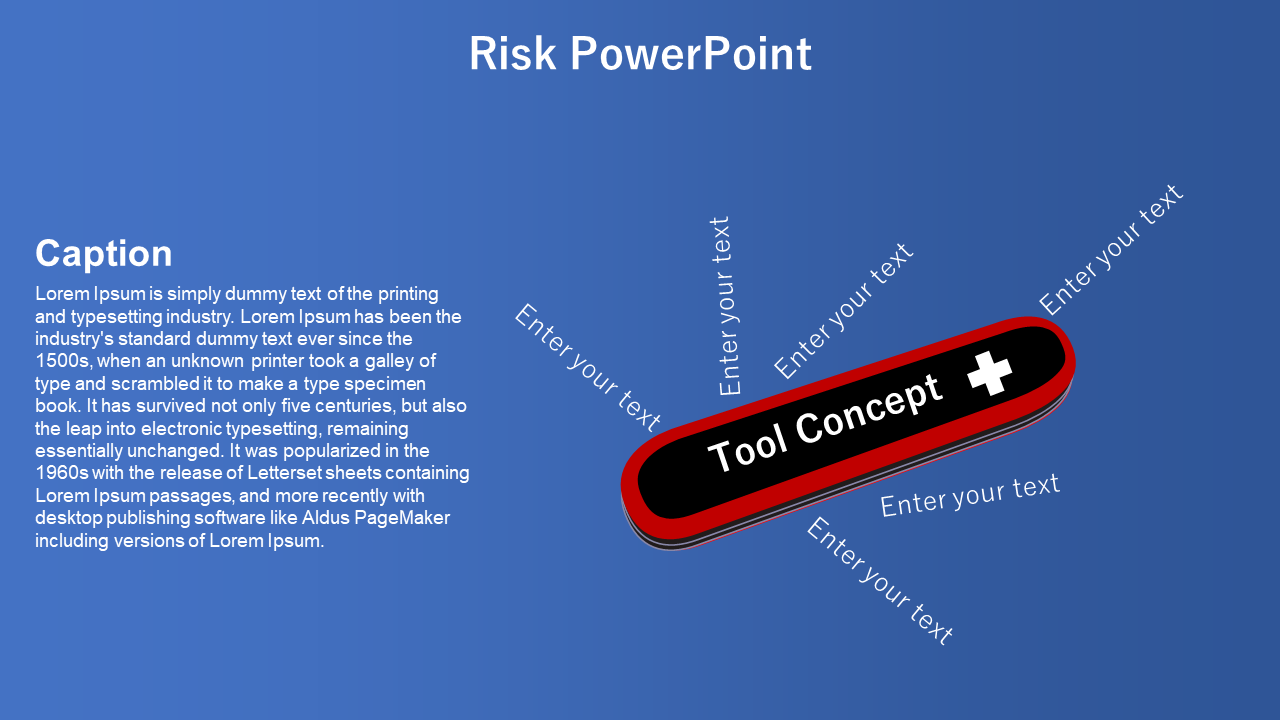 Risk PowerPoint

Caption

Lorem Ipsum is simply dummy text of the printing and typesetting industry. Lorem Ipsum has been the industry's standard dummy text ever since the 1500s, when an unknown printer took a galley of type and scrambled it to make a type specimen book. It has survived not only five centuries, but also the leap into electronic typesetting, remaining essentially unchanged. It was popularized in the 1960s with the release of Letterset sheets containing Lorem Ipsum passages, and more recently with desktop publishing software like Aldus PageMaker including versions of Lorem Ipsum.

Enter your text

Enter your text

Enter your text

Enter your text

Tool Concept

Enter your text

Enter your text